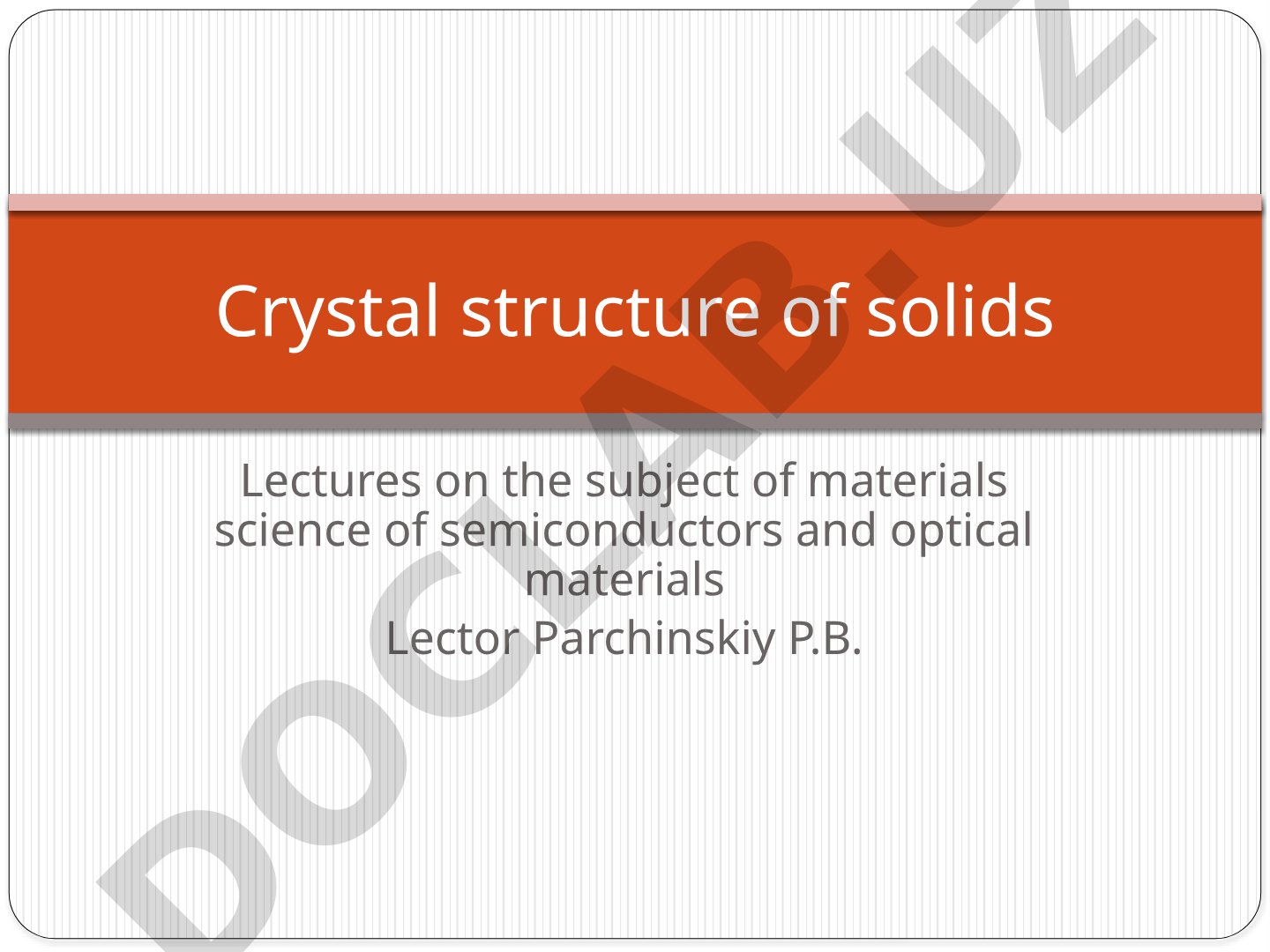 Crystal structure of solids

Lectures on the subject of materials science of semiconductors and optical materials

Lector Parchinskiy P.B.

DOCLAB.UZ